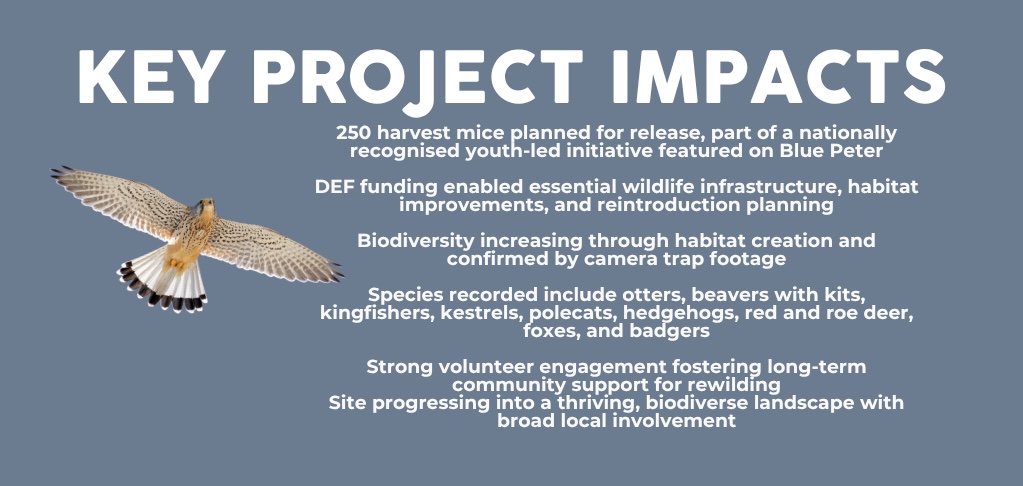 KEY PROJECT IMPACTS

250 harvest mice planned for release, part of a nationally recognised youth-led initiative featured on Blue Peter

DEF funding enabled essential wildlife infrastructure, habitat improvements, and reintroduction planning

Biodiversity increasing through habitat creation and confirmed by camera trap footage

Species recorded include otters, beavers with kits, kingfishers, kestrels, polecats, hedgehogs, red and roe deer, foxes, and badgers

Strong volunteer engagement fostering long-term community support for rewilding
Site progressing into a thriving, biodiverse landscape with broad local involvement